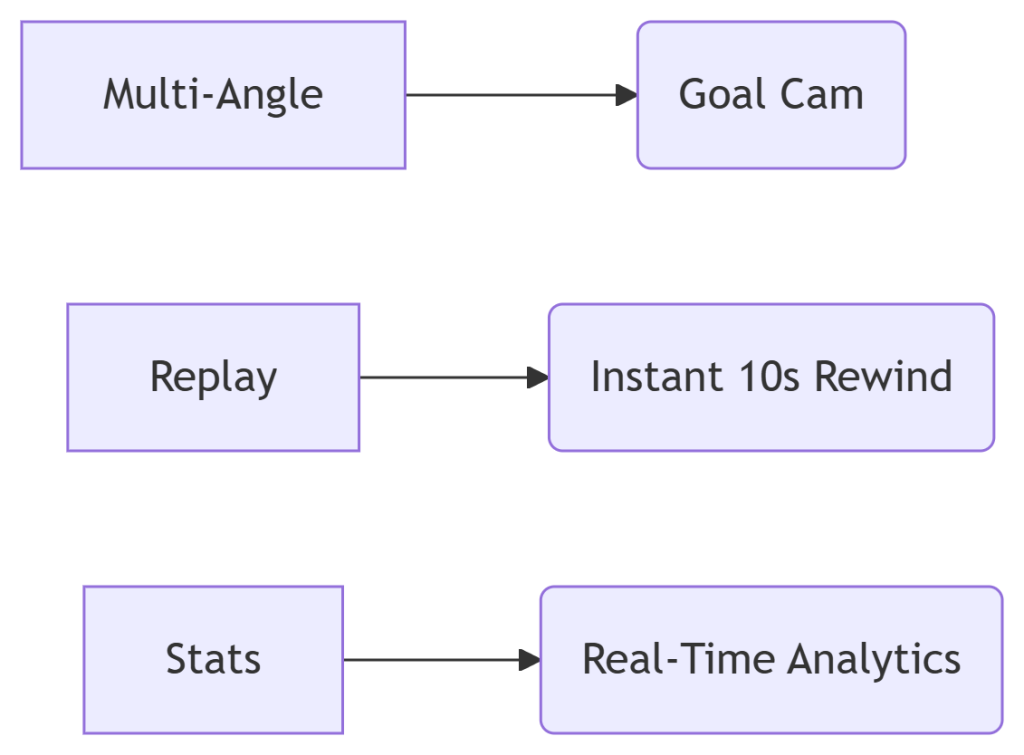 Multi-Angle

Goal Cam

Replay

Instant 10s Rewind

Stats

Real-Time Analytics